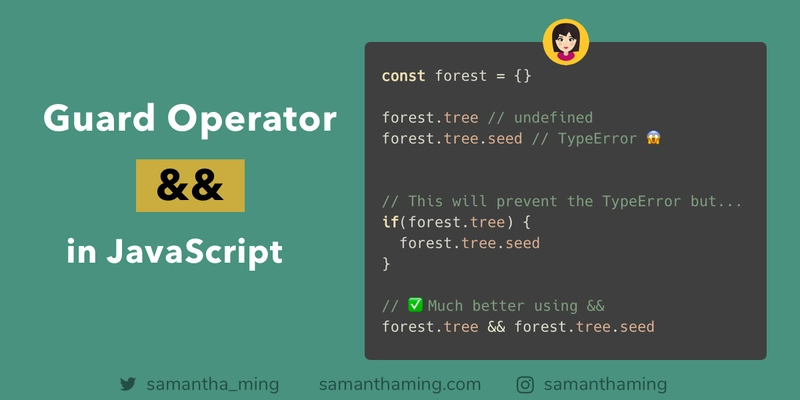 Guard Operator

&&

in JavaScript

const forest = {}

forest.tree // undefined
forest.tree.seed // TypeError 😱

// This will prevent the TypeError but...
if(forest.tree) {
  forest.tree.seed
}

// ✅ Much better using &&
forest.tree && forest.tree.seed

samantha_ming samanthaming.com samanthaming